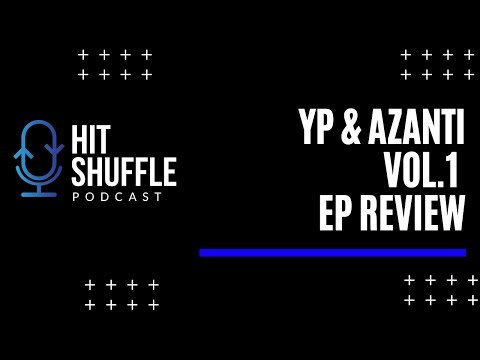 HIT SHUFFLE
PODCAST

YP & AZANTI
VOL.1
EP REVIEW